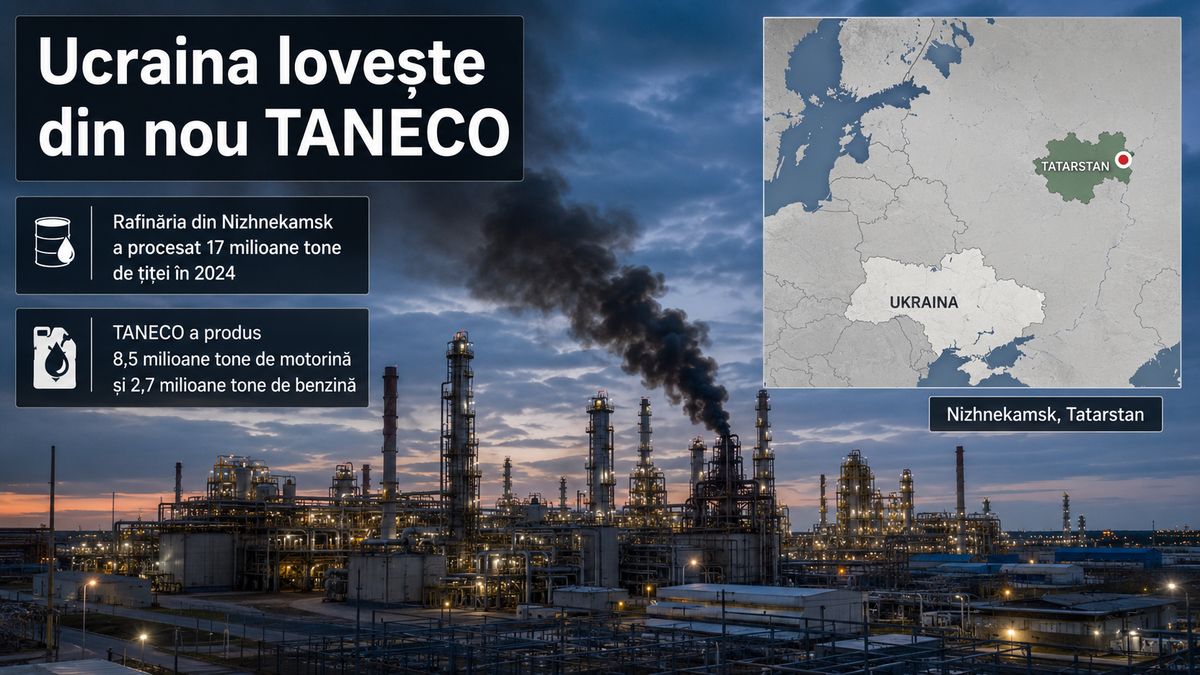 Ucraina lovește din nou TANECO

Rafinăria din Nizhnekamsk a procesat 17 milioane tone de țiței în 2024

TANECO a produs 8,5 milioane tone de motorină și 2,7 milioane tone de benzină

TATARSTAN

UKRAINA

Nizhnekamsk, Tatarstan